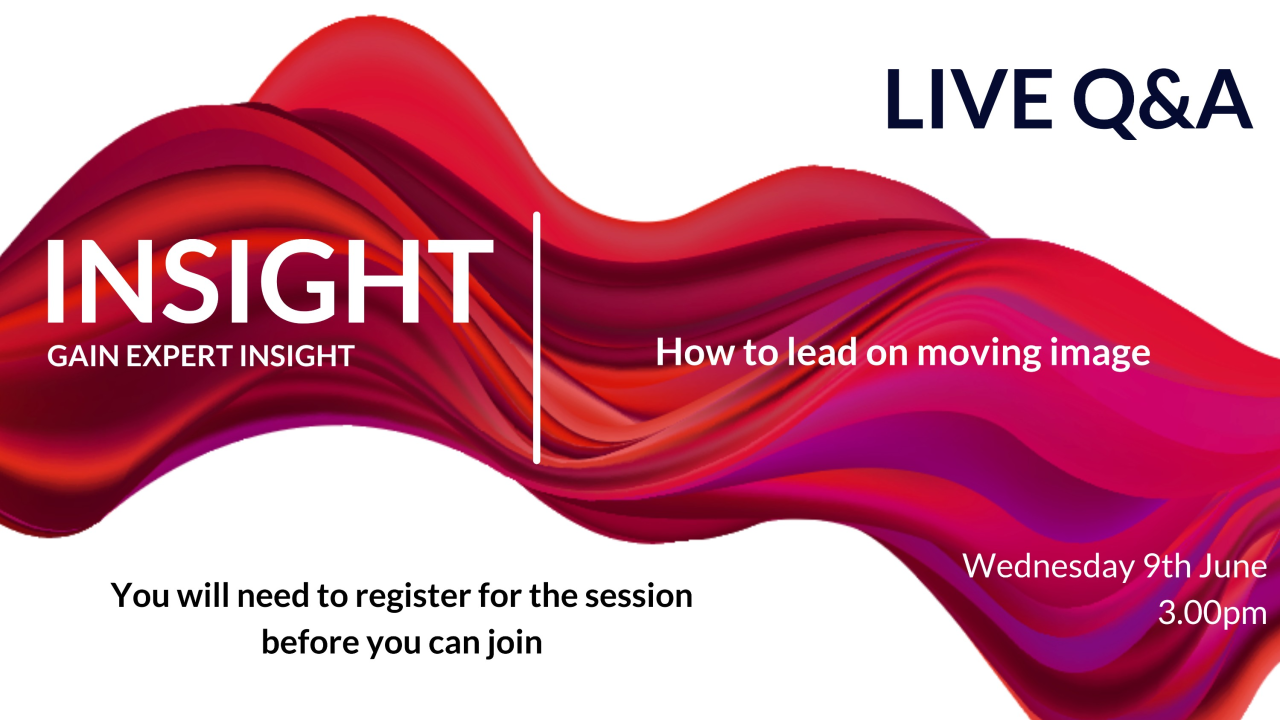 LIVE Q&A

INSIGHT
GAIN EXPERT INSIGHT

How to lead on moving image

You will need to register for the session before you can join

Wednesday 9th June
3.00pm